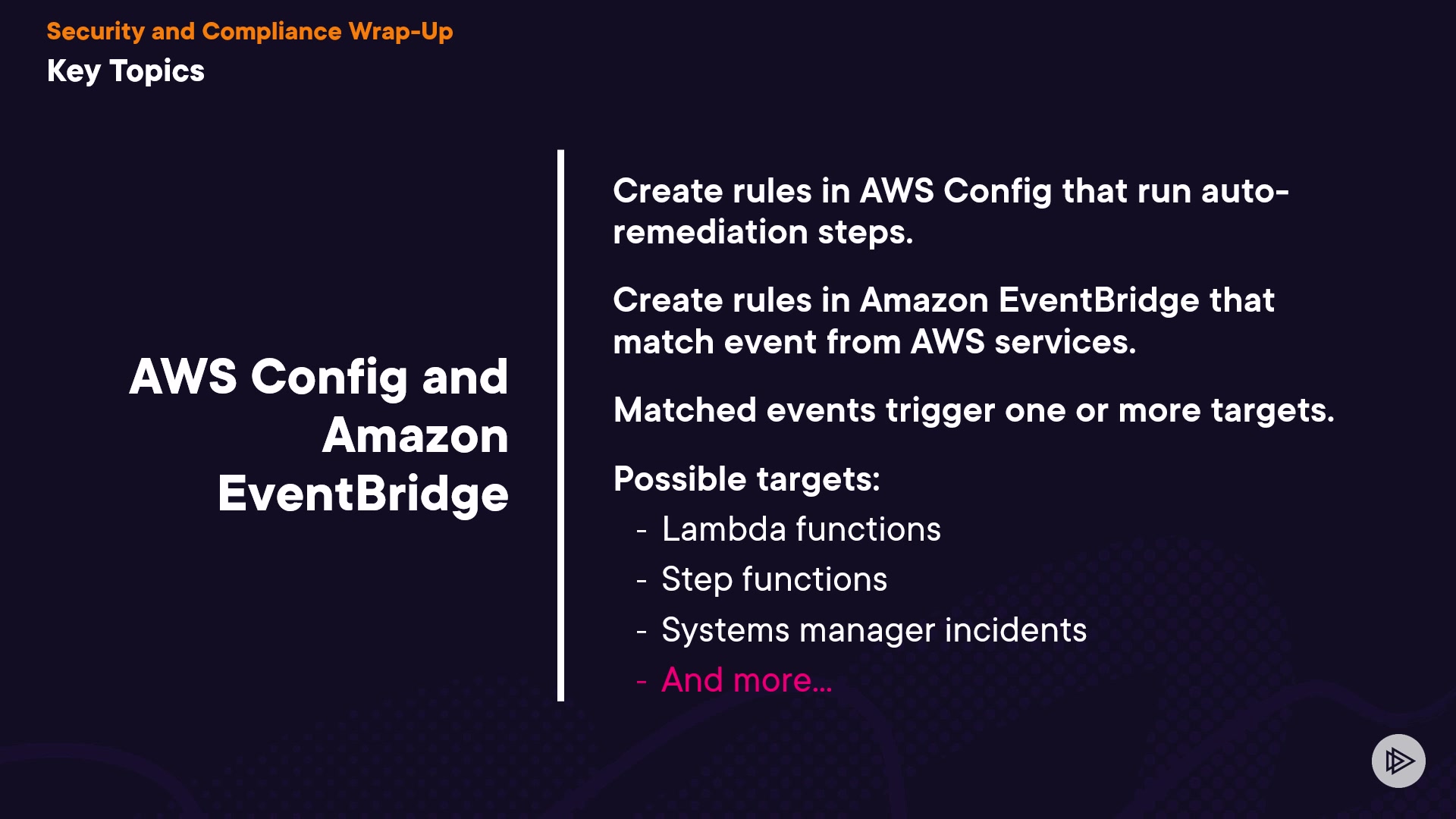 Security and Compliance Wrap-Up
Key Topics

AWS Config and Amazon EventBridge

Create rules in AWS Config that run auto-remediation steps.

Create rules in Amazon EventBridge that match event from AWS services.

Matched events trigger one or more targets.

Possible targets:
- Lambda functions
- Step functions
- Systems manager incidents
- And more...